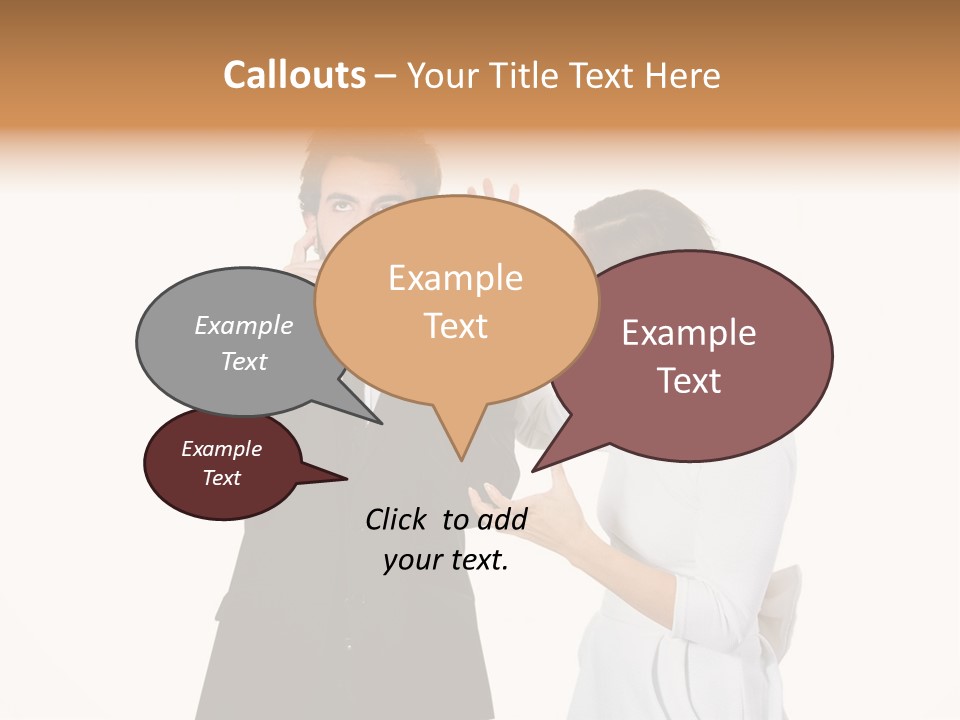 Callouts – Your Title Text Here

Example Text

Example Text

Example Text

Example Text

Click to add your text.